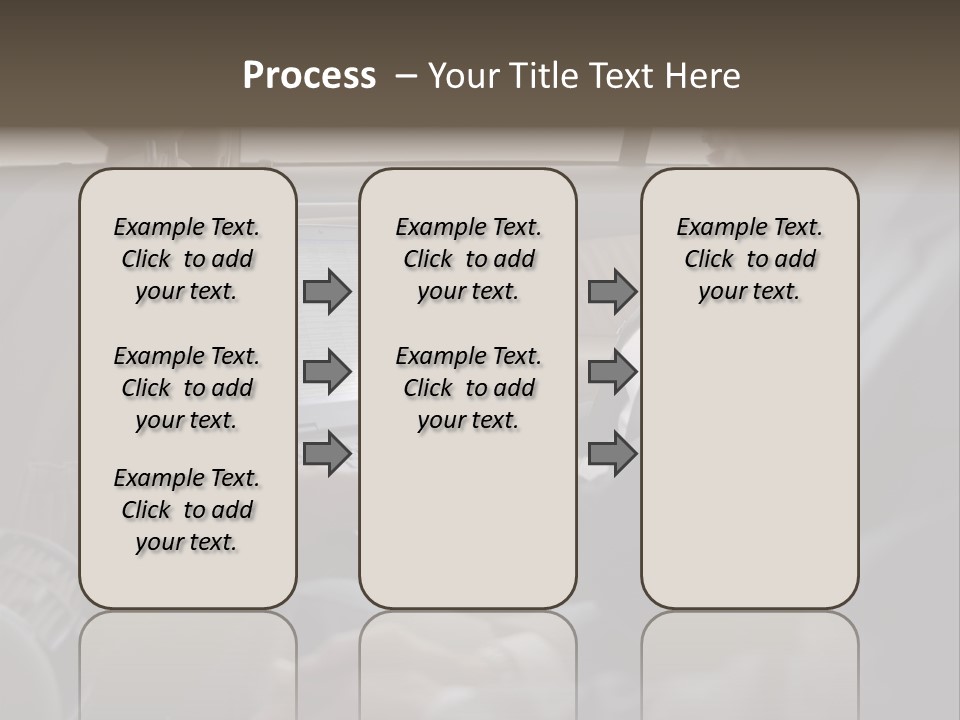 Process – Your Title Text Here

Example Text. Click to add your text.

Example Text. Click to add your text.

Example Text. Click to add your text.

Example Text. Click to add your text.

Example Text. Click to add your text.

Example Text. Click to add your text.